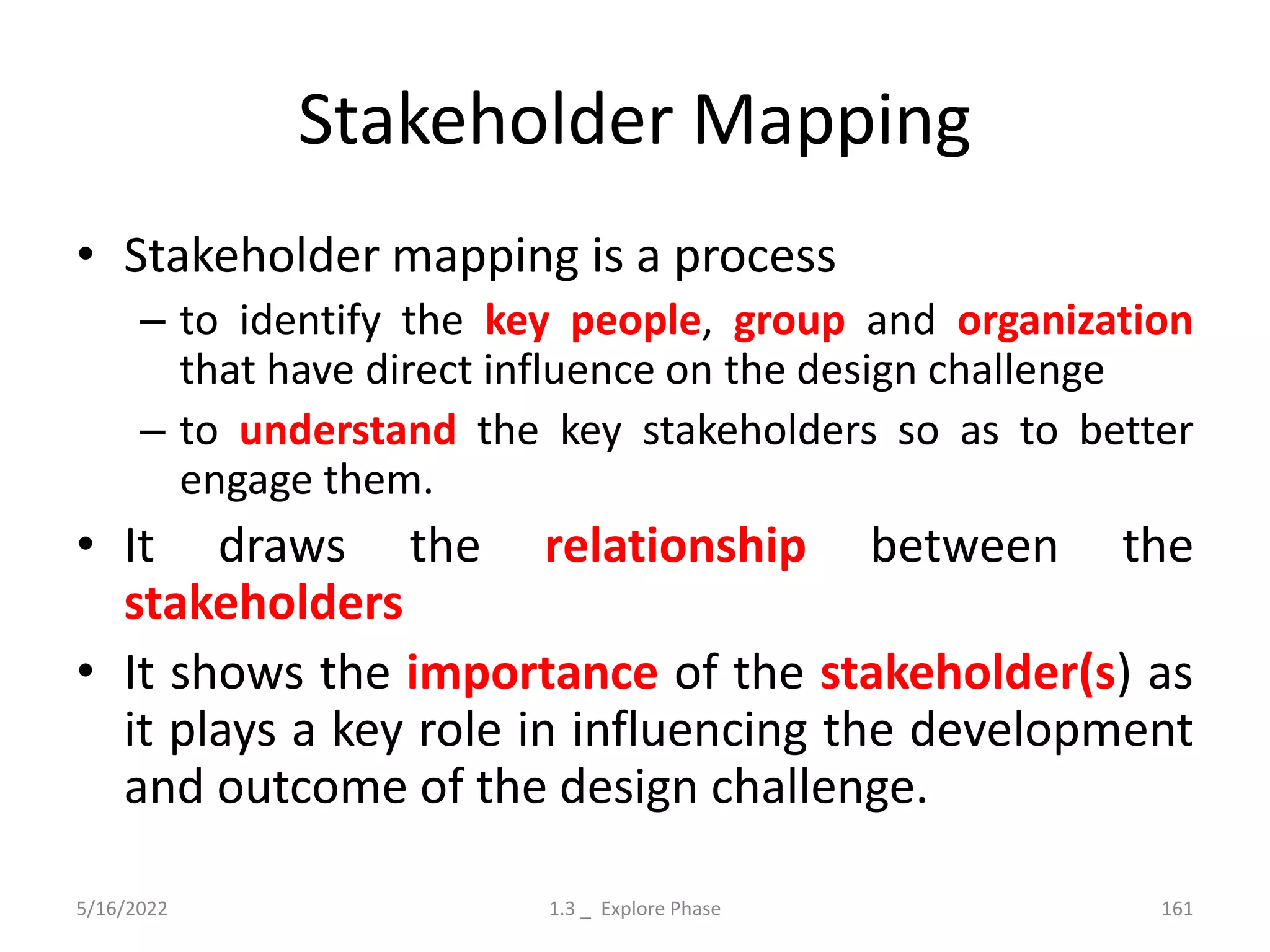 Stakeholder Mapping

• Stakeholder mapping is a process

– to identify the key people, group and organization that have direct influence on the design challenge

– to understand the key stakeholders so as to better engage them.

• It draws the relationship between the stakeholders

• It shows the importance of the stakeholder(s) as it plays a key role in influencing the development and outcome of the design challenge.

5/16/2022

1.3 _ Explore Phase

161